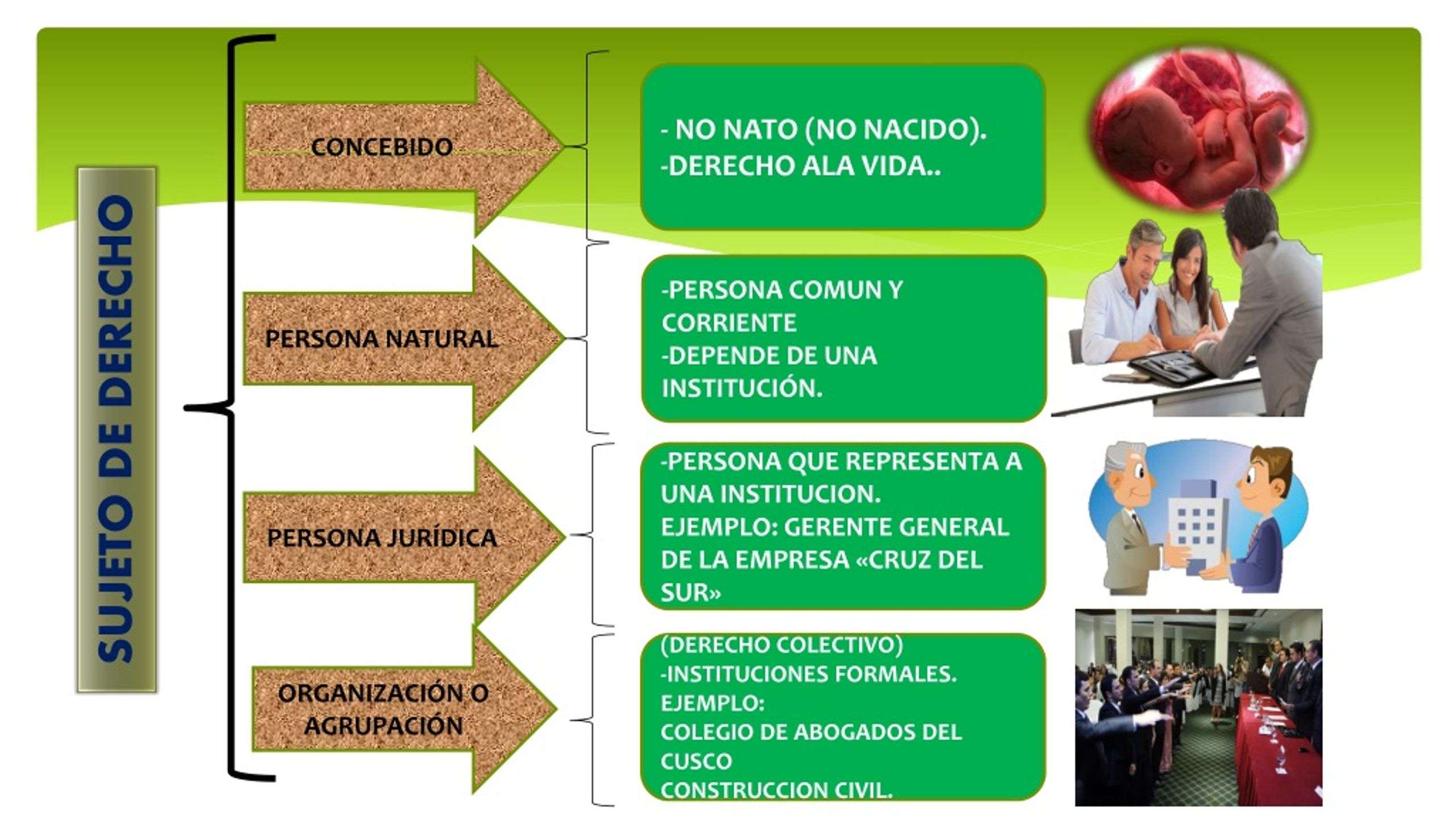 SUJETO DE DERECHO

CONCEBIDO

- NO NATO (NO NACIDO).
-DERECHO ALA VIDA..

PERSONA NATURAL

-PERSONA COMUN Y CORRIENTE
-DEPENDE DE UNA INSTITUCIÓN.

PERSONA JURÍDICA

-PERSONA QUE REPRESENTA A UNA INSTITUCION.
EJEMPLO: GERENTE GENERAL DE LA EMPRESA «CRUZ DEL SUR»

ORGANIZACIÓN O AGRUPACIÓN

(DERECHO COLECTIVO)
-INSTITUCIONES FORMALES.
EJEMPLO:
COLEGIO DE ABOGADOS DEL CUSCO
CONSTRUCCION CIVIL.